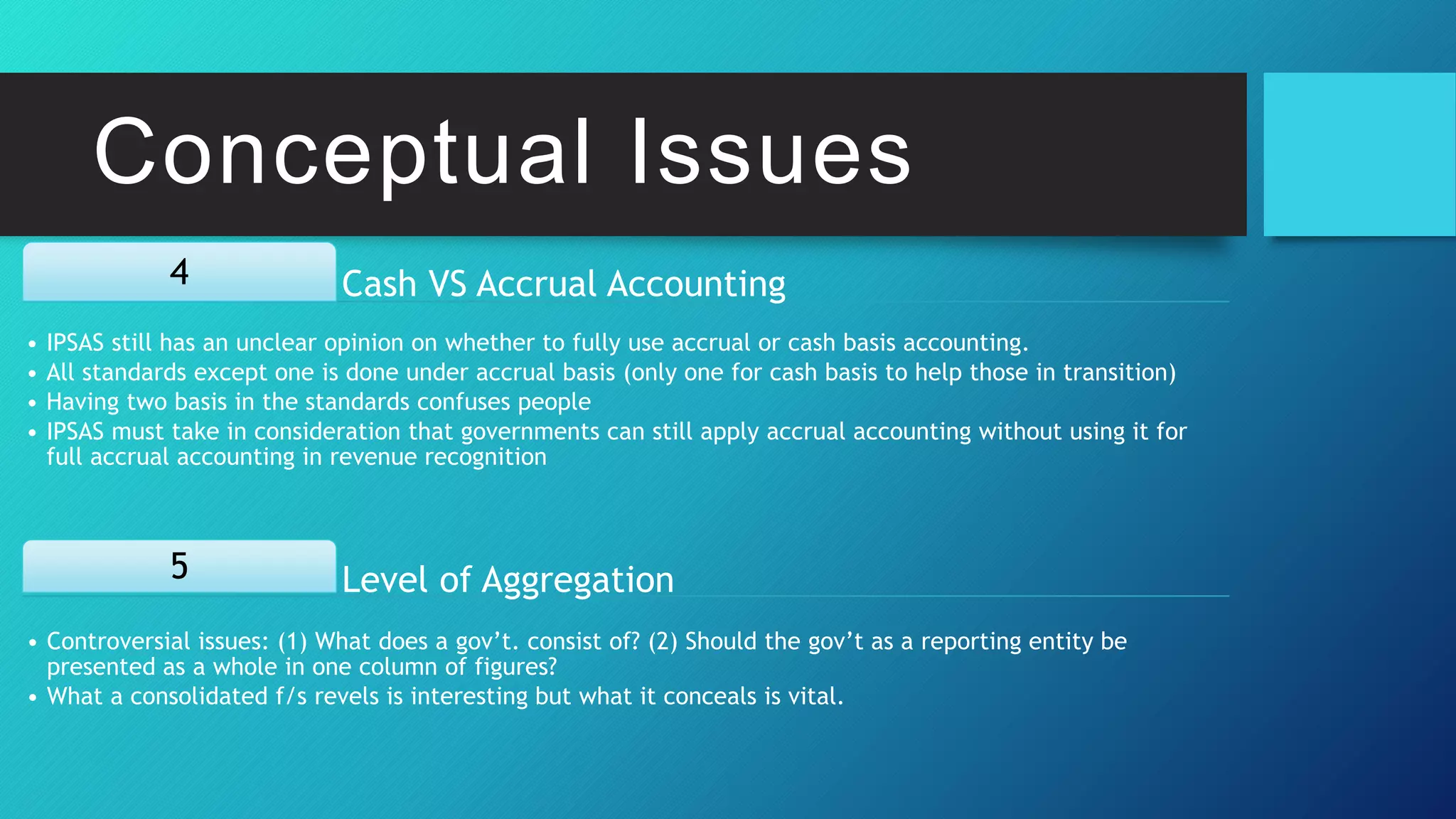 Conceptual Issues

4

Cash VS Accrual Accounting

• IPSAS still has an unclear opinion on whether to fully use accrual or cash basis accounting.
• All standards except one is done under accrual basis (only one for cash basis to help those in transition)
• Having two basis in the standards confuses people
• IPSAS must take in consideration that governments can still apply accrual accounting without using it for full accrual accounting in revenue recognition

5

Level of Aggregation

• Controversial issues: (1) What does a gov't. consist of? (2) Should the gov't as a reporting entity be presented as a whole in one column of figures?
• What a consolidated f/s revels is interesting but what it conceals is vital.